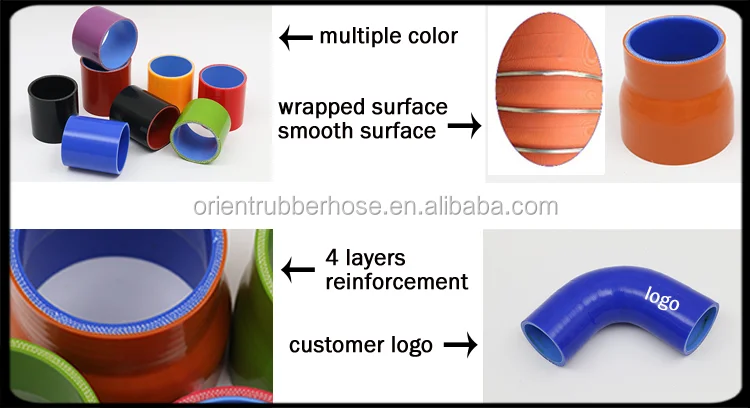 ← multiple color

wrapped surface
smooth surface →

orientrubberhose.en.alibaba.com

← 4 layers
reinforcement

customer logo →

logo